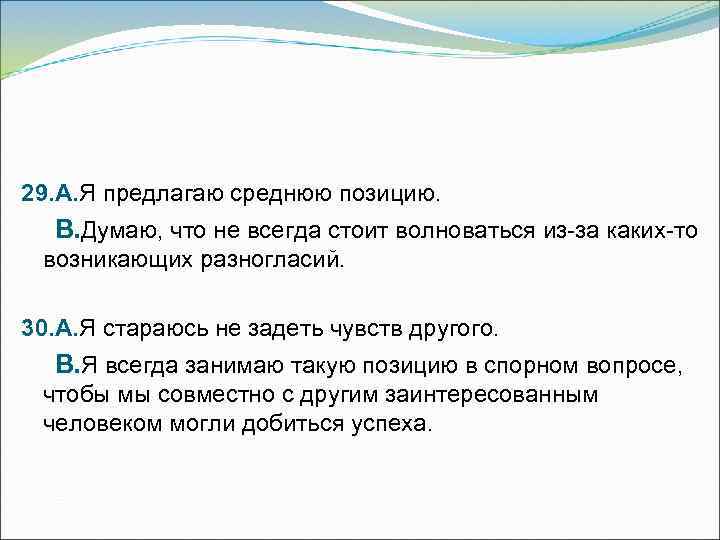 29.А.Я предлагаю среднюю позицию.

В.Думаю, что не всегда стоит волноваться из-за каких-то возникающих разногласий.

30.А.Я стараюсь не задеть чувств другого.

В.Я всегда занимаю такую позицию в спорном вопросе, чтобы мы совместно с другим заинтересованным человеком могли добиться успеха.